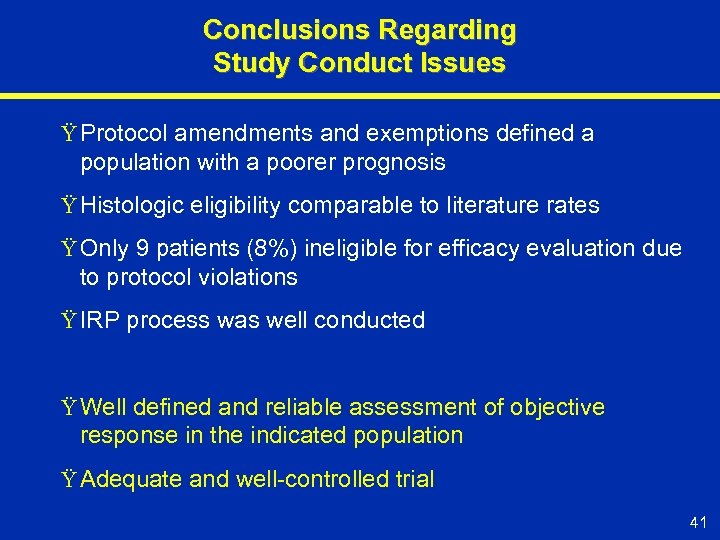 Conclusions Regarding
Study Conduct Issues

Ÿ Protocol amendments and exemptions defined a population with a poorer prognosis

Ÿ Histologic eligibility comparable to literature rates

Ÿ Only 9 patients (8%) ineligible for efficacy evaluation due to protocol violations

Ÿ IRP process was well conducted

Ÿ Well defined and reliable assessment of objective response in the indicated population

Ÿ Adequate and well-controlled trial

41